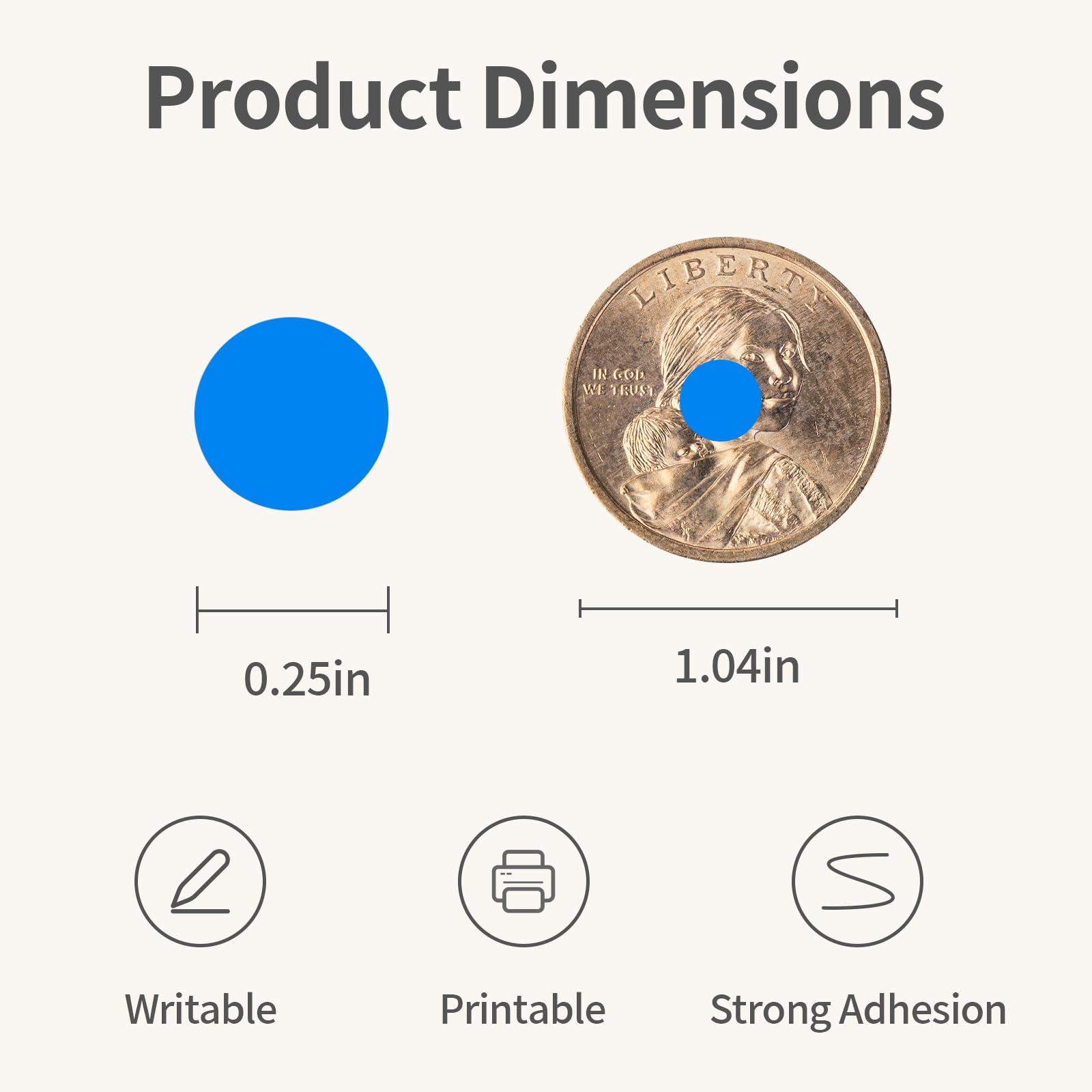 Product Dimensions

LIBERTY

IN GOD WE TRUST

0.25in

1.04in

Writable

Printable

Strong Adhesion